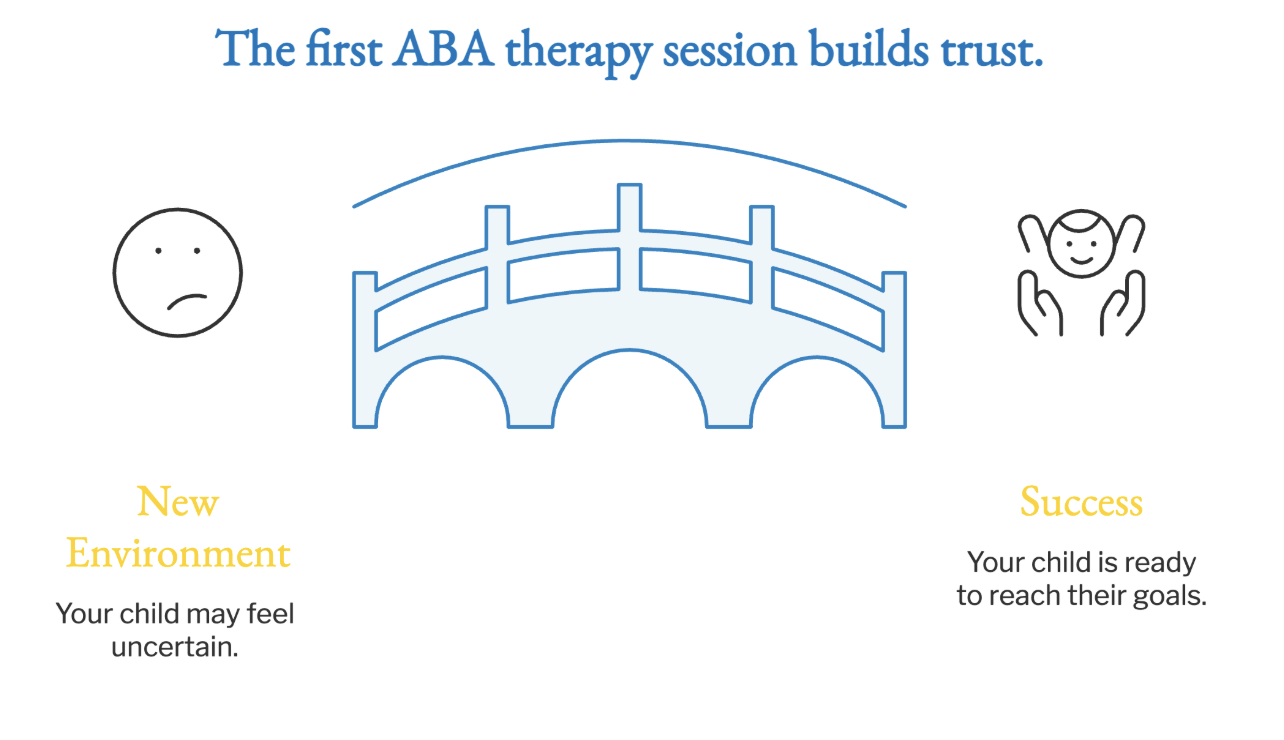 The first ABA therapy session builds trust.

New Environment

Your child may feel uncertain.

Success

Your child is ready to reach their goals.